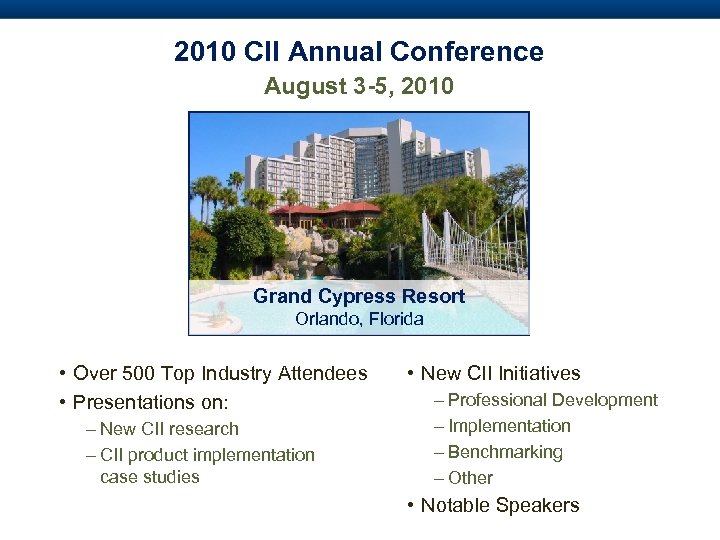 2010 CII Annual Conference

August 3-5, 2010

Grand Cypress Resort
Orlando, Florida

• Over 500 Top Industry Attendees
• Presentations on:
– New CII research
– CII product implementation case studies

• New CII Initiatives
– Professional Development
– Implementation
– Benchmarking
– Other
• Notable Speakers